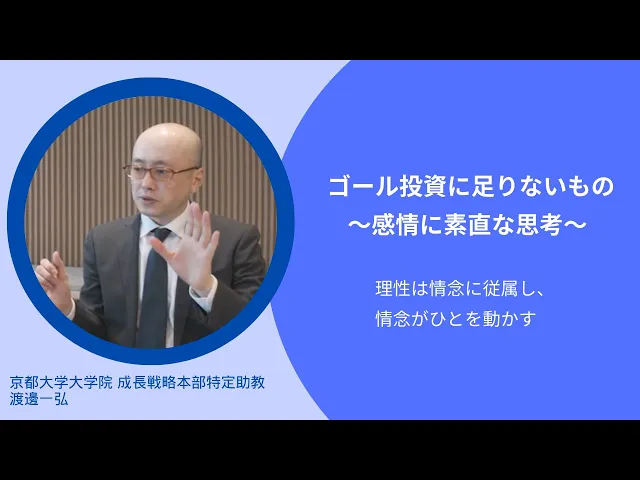 ゴール投資に足りないもの
～感情に素直な思考～

理性は情念に従属し、
情念がひとを動かす

京都大学大学院 成長戦略本部特定助教
渡邊一弘